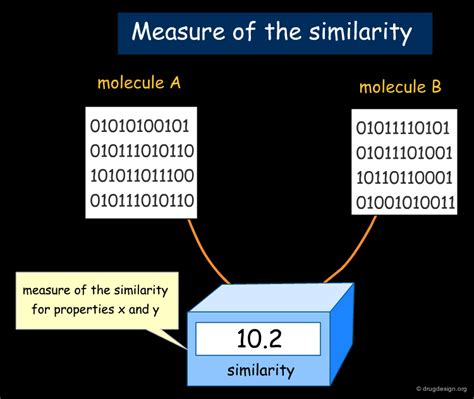 Measure of the similarity

molecule A

01010100101
010111010110
101011011100
010111010110

molecule B

01011110101
01011101001
10110110001
01001010011

measure of the similarity for properties x and y

10.2

similarity

© drugdesign.org